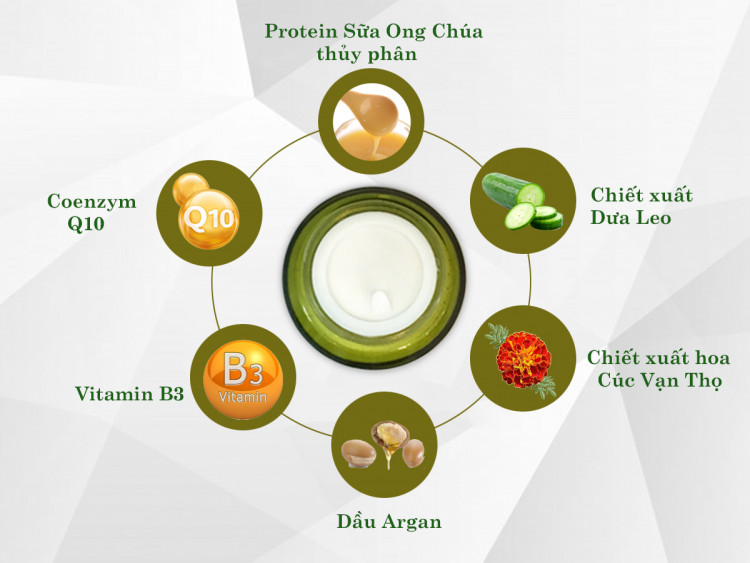 Protein Sữa Ong Chúa thủy phân

Chiết xuất Dưa Leo

Chiết xuất hoa Cúc Vạn Thọ

Dầu Argan

B3 Vitamin

Vitamin B3

Q10

Coenzym Q10